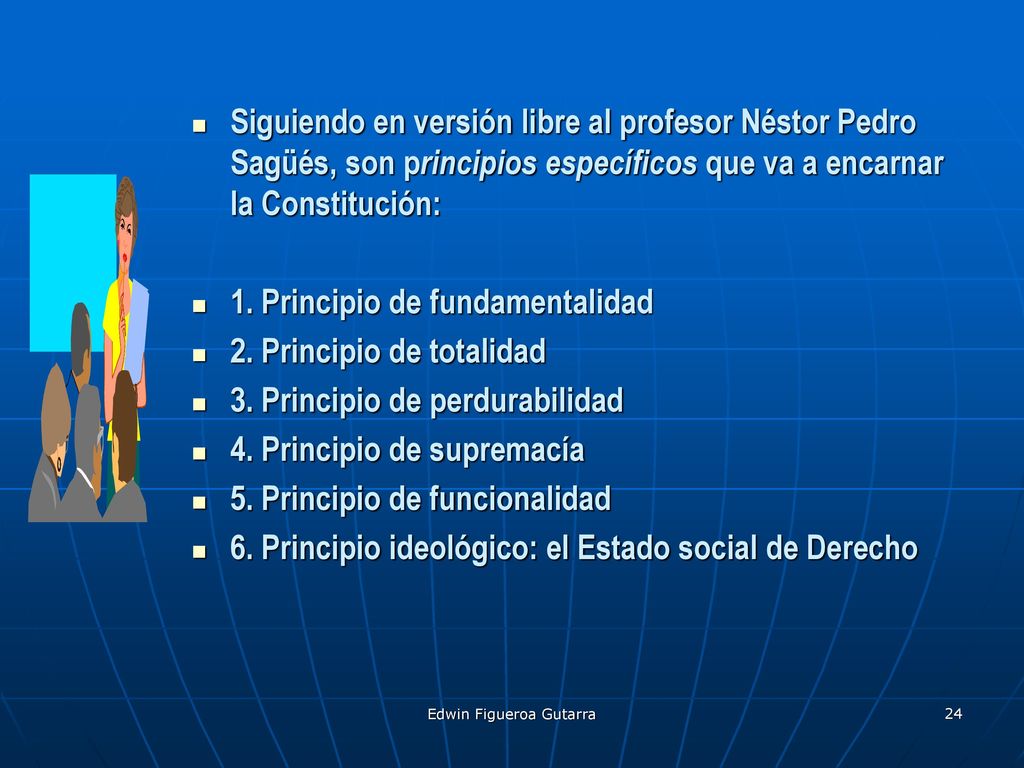 Siguiendo en versión libre al profesor Néstor Pedro Sagüés, son principios específicos que va a encarnar la Constitución:

1. Principio de fundamentalidad
2. Principio de totalidad
3. Principio de perdurabilidad
4. Principio de supremacía
5. Principio de funcionalidad
6. Principio ideológico: el Estado social de Derecho

Edwin Figueroa Gutarra

24